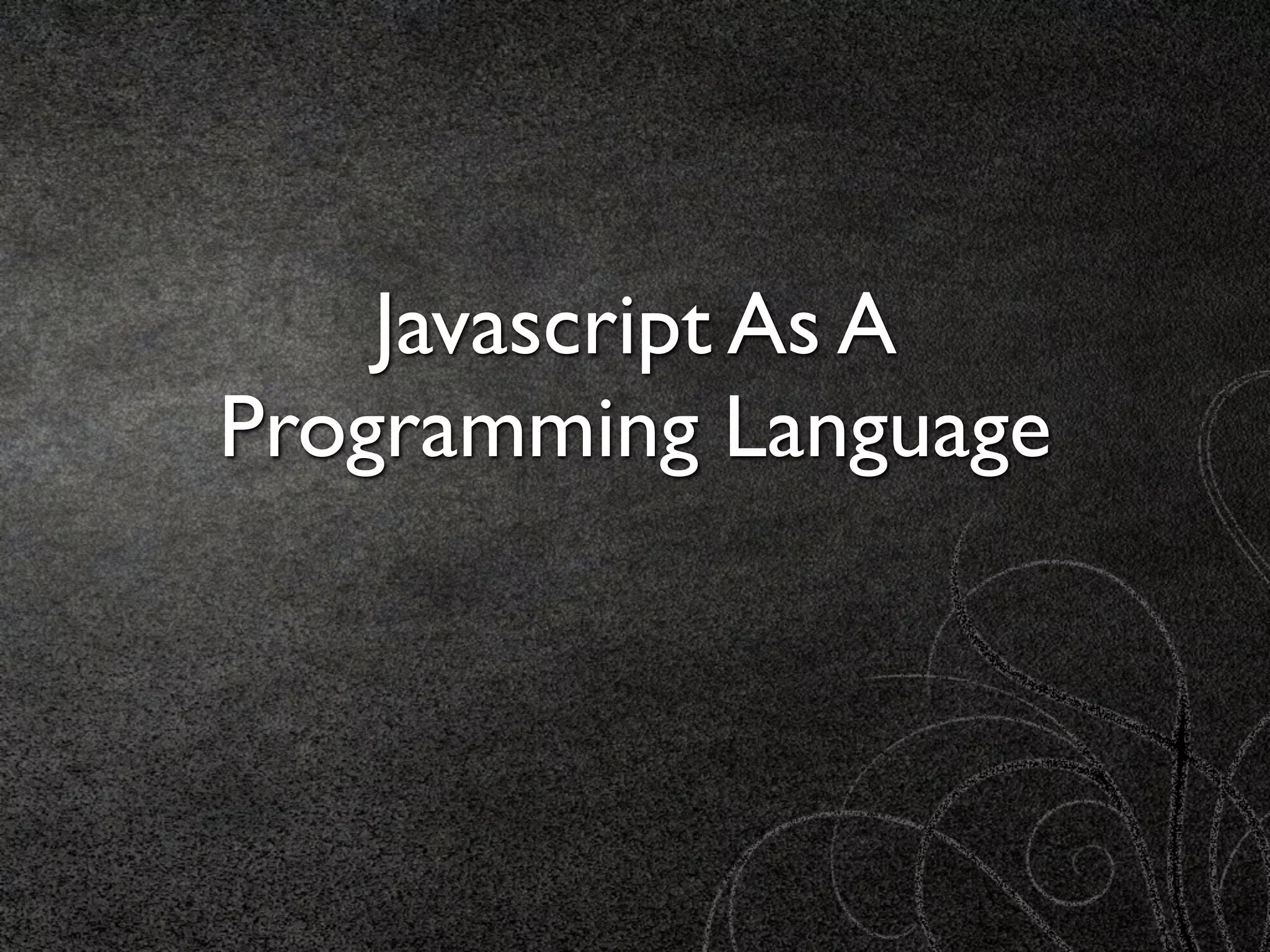 Javascript As A Programming Language